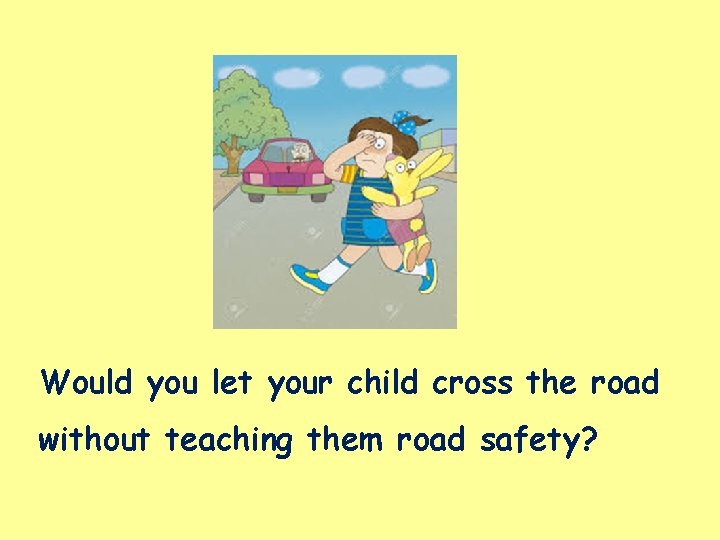 Would you let your child cross the road without teaching them road safety?